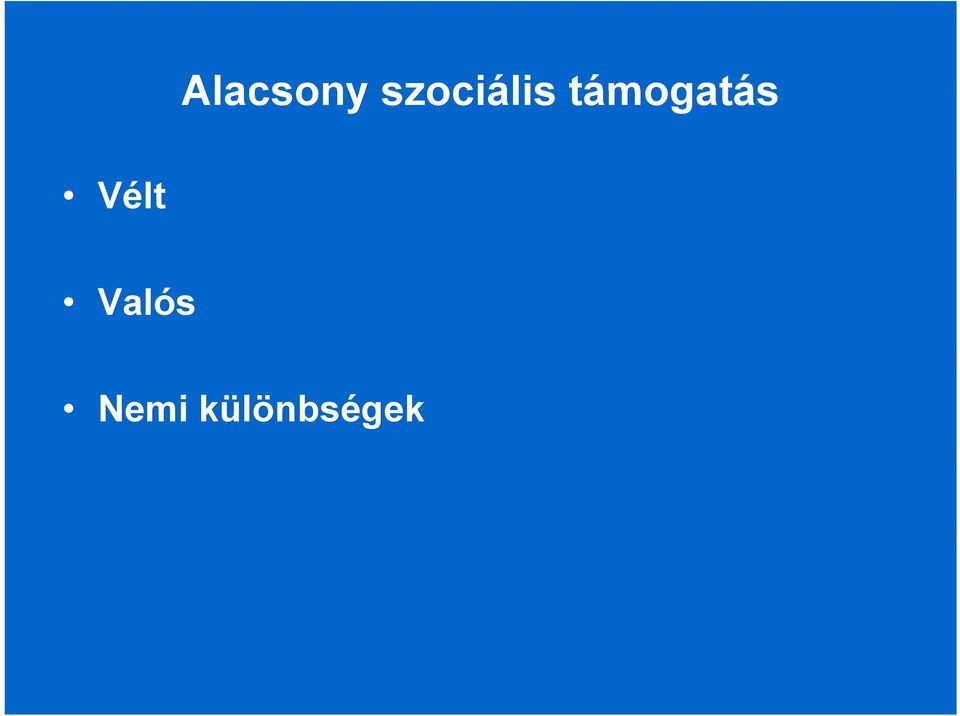 Alacsony szociális támogatás

• Vélt

• Valós

• Nemi különbségek